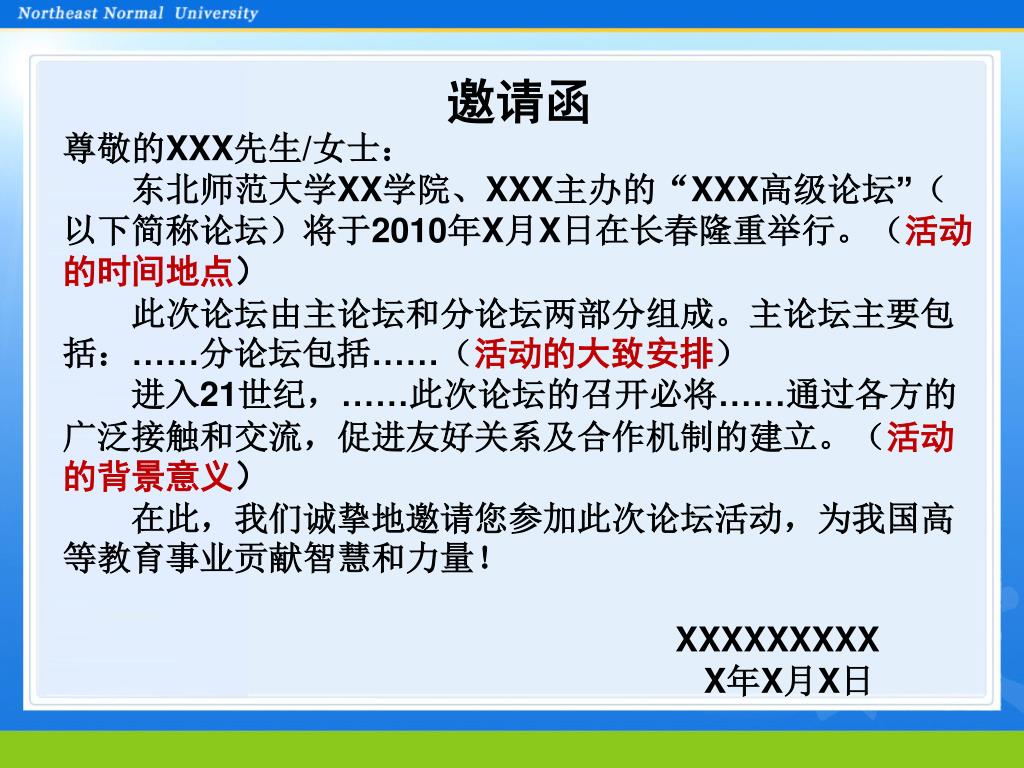 Northeast Normal University

邀请函

尊敬的XXX先生/女士：

东北师范大学XX学院、XXX主办的“XXX高级论坛”（以下简称论坛）将于2010年X月X日在长春隆重举行。（活动的时间地点）

此次论坛由主论坛和分论坛两部分组成。主论坛主要包括：……分论坛包括……（活动的大致安排）

进入21世纪，……此次论坛的召开必将……通过各方的广泛接触和交流，促进友好关系及合作机制的建立。（活动的背景意义）

在此，我们诚挚地邀请您参加此次论坛活动，为我国高等教育事业贡献智慧和力量！

XXXXXXXXX
X年X月X日